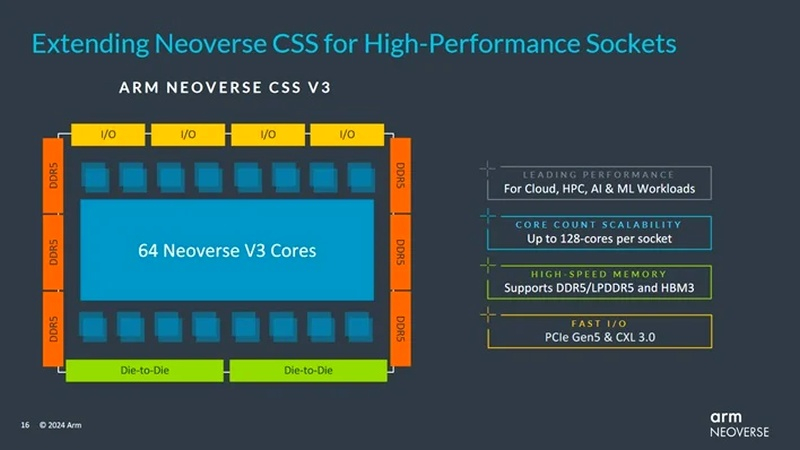 Extending Neoverse CSS for High-Performance Sockets

ARM NEOVERSE CSS V3

I/O I/O I/O I/O

DDR5 DDR5 DDR5

64 Neoverse V3 Cores

DDR5 DDR5 DDR5

Die-to-Die Die-to-Die

LEADING PERFORMANCE
For Cloud, HPC, AI & ML Workloads

CORE COUNT SCALABILITY
Up to 128-cores per socket

HIGH-SPEED MEMORY
Supports DDR5/LPDDR5 and HBM3

FAST I/O
PCIe Gen5 & CXL 3.0

16 © 2024 Arm

arm
NEOVERSE